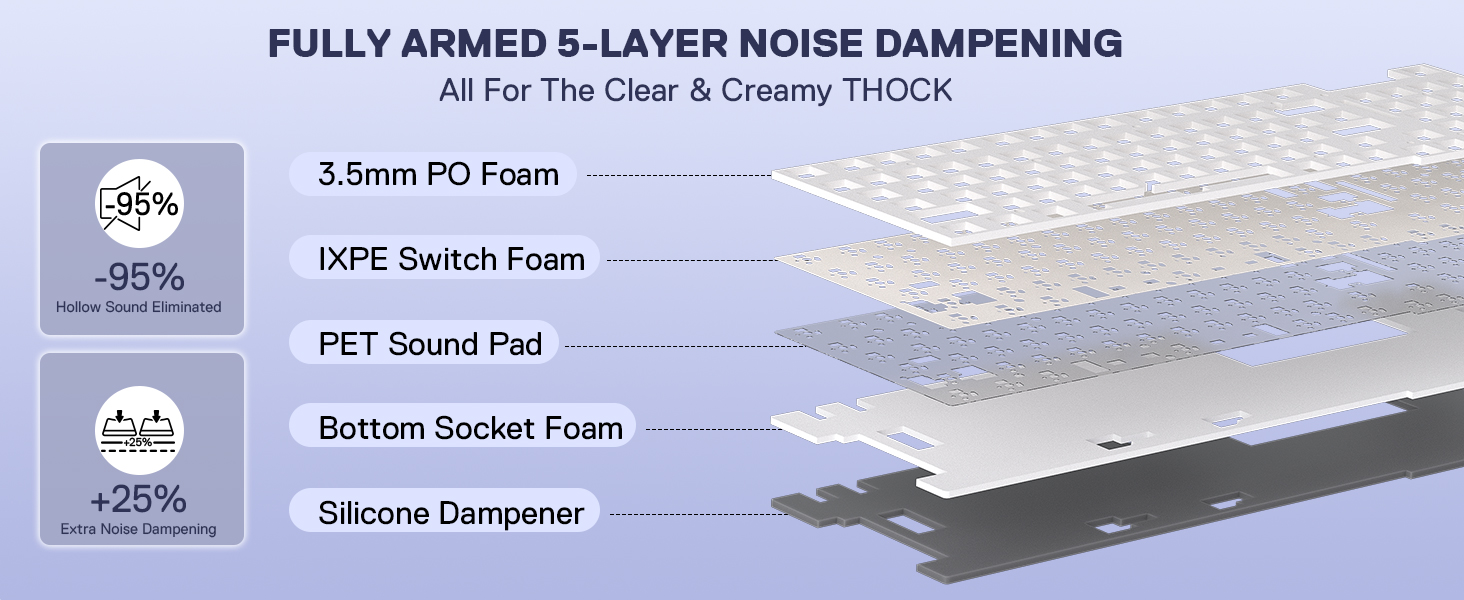 FULLY ARMED 5-LAYER NOISE DAMPENING
All For The Clear & Creamy THOCK

-95%
-95%
Hollow Sound Eliminated

+25%
+25%
Extra Noise Dampening

3.5mm PO Foam
IXPE Switch Foam
PET Sound Pad
Bottom Socket Foam
Silicone Dampener